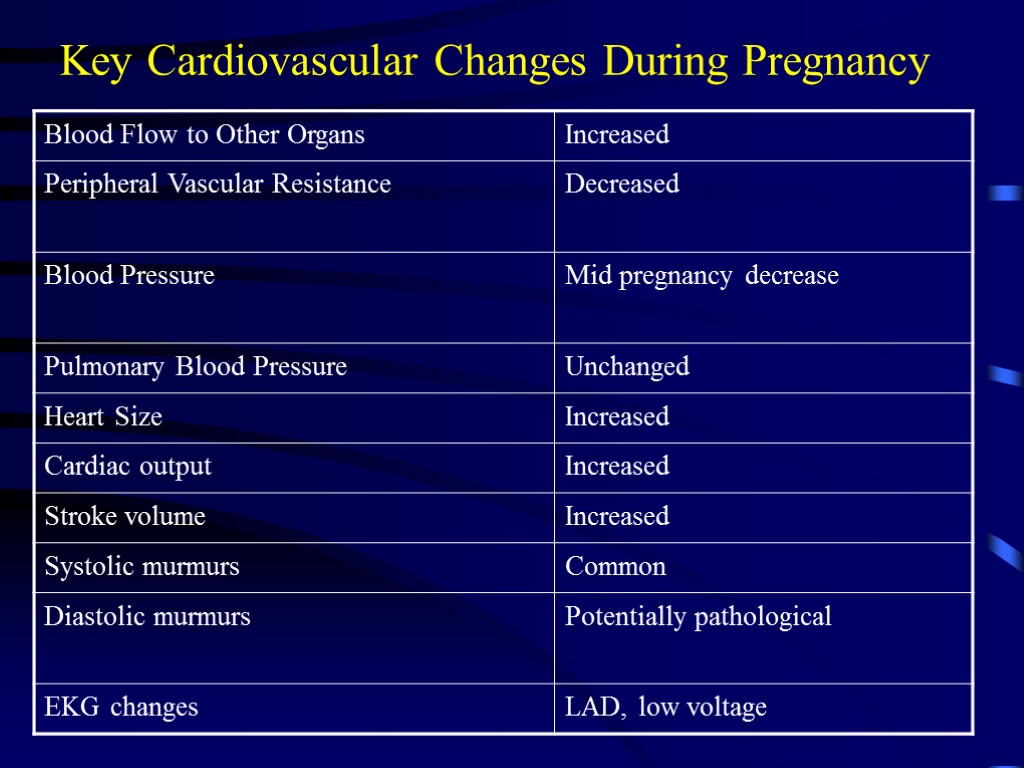 Key Cardiovascular Changes During Pregnancy

| Blood Flow to Other Organs | Increased |
|---|---|
| Peripheral Vascular Resistance | Decreased |
| Blood Pressure | Mid pregnancy decrease |
| Pulmonary Blood Pressure | Unchanged |
| Heart Size | Increased |
| Cardiac output | Increased |
| Stroke volume | Increased |
| Systolic murmurs | Common |
| Diastolic murmurs | Potentially pathological |
| EKG changes | LAD, low voltage |